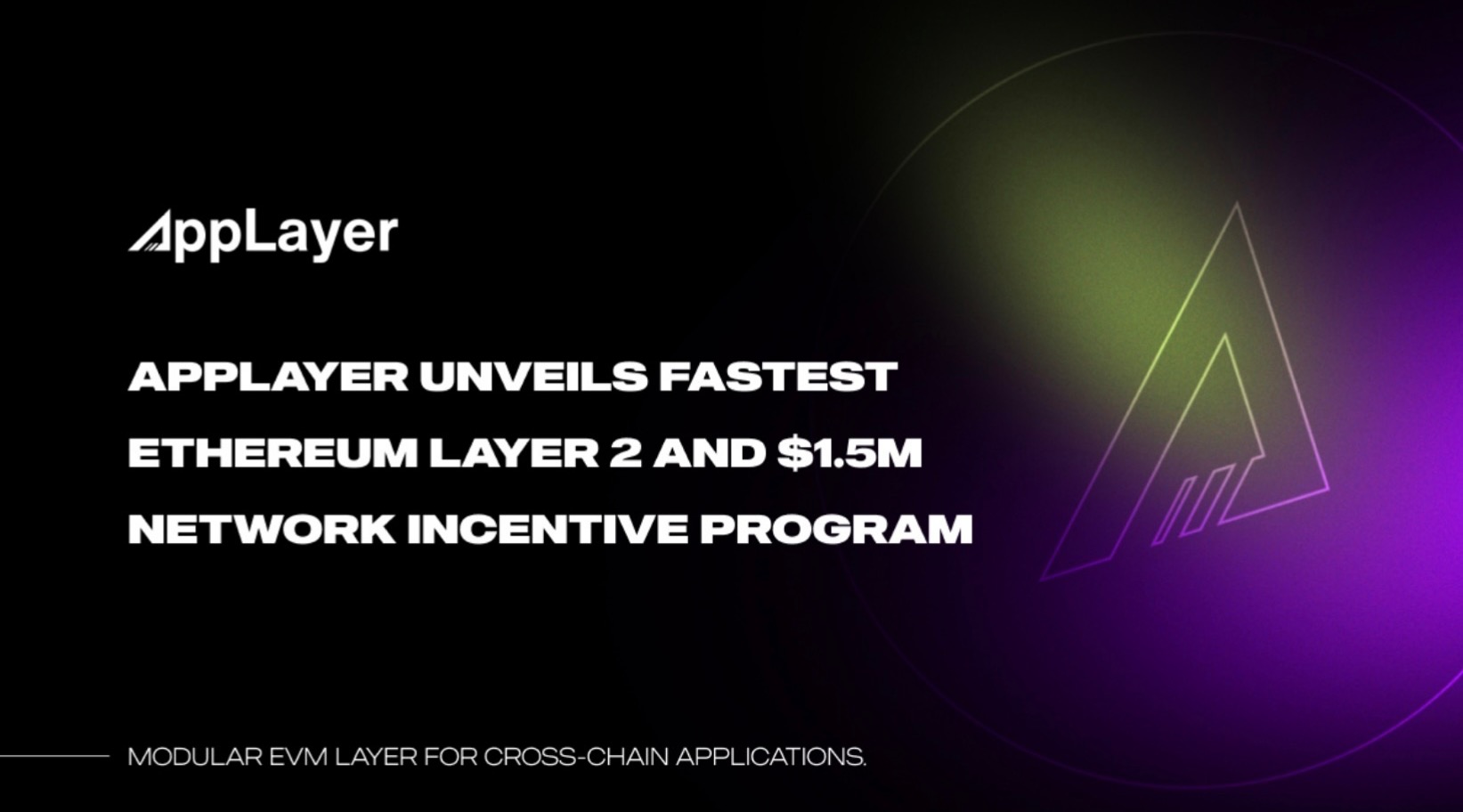 AppLayer

APPLAYER UNVEILS FASTEST ETHEREUM LAYER 2 AND \$1.5M NETWORK INCENTIVE PROGRAM

MODULAR EVM LAYER FOR CROSS-CHAIN APPLICATIONS.